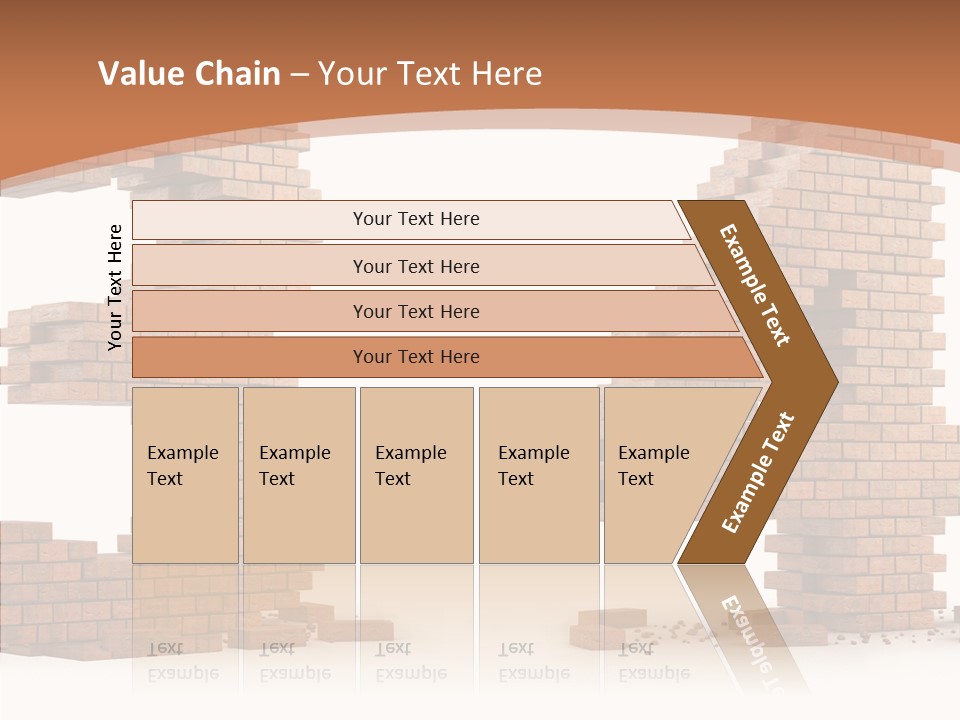 Value Chain – Your Text Here

Your Text Here

Your Text Here

Your Text Here

Your Text Here

Your Text Here

Example Text

Example Text

Example Text

Example Text

Example Text

Example Text

Example Text